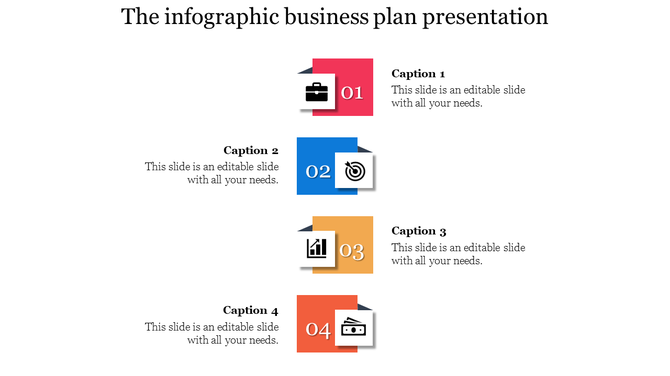 The infographic business plan presentation

01

Caption 1
This slide is an editable slide with all your needs.

Caption 2
This slide is an editable slide with all your needs.

02

03

Caption 3
This slide is an editable slide with all your needs.

Caption 4
This slide is an editable slide with all your needs.

04